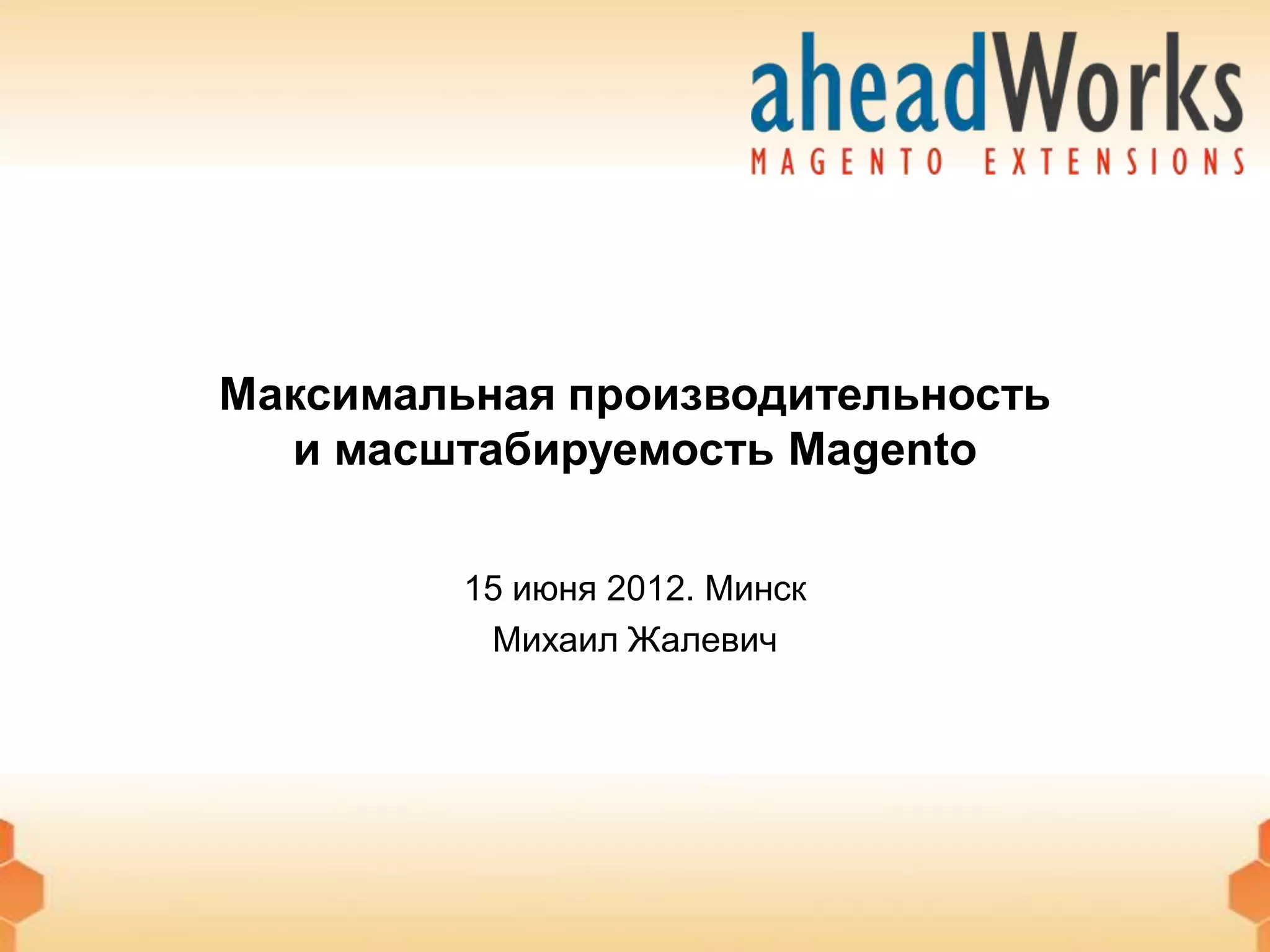 aheadWorks
MAGENTO EXTENSIONS

Максимальная производительность и масштабируемость Magento

15 июня 2012. Минск

Михаил Жалевич